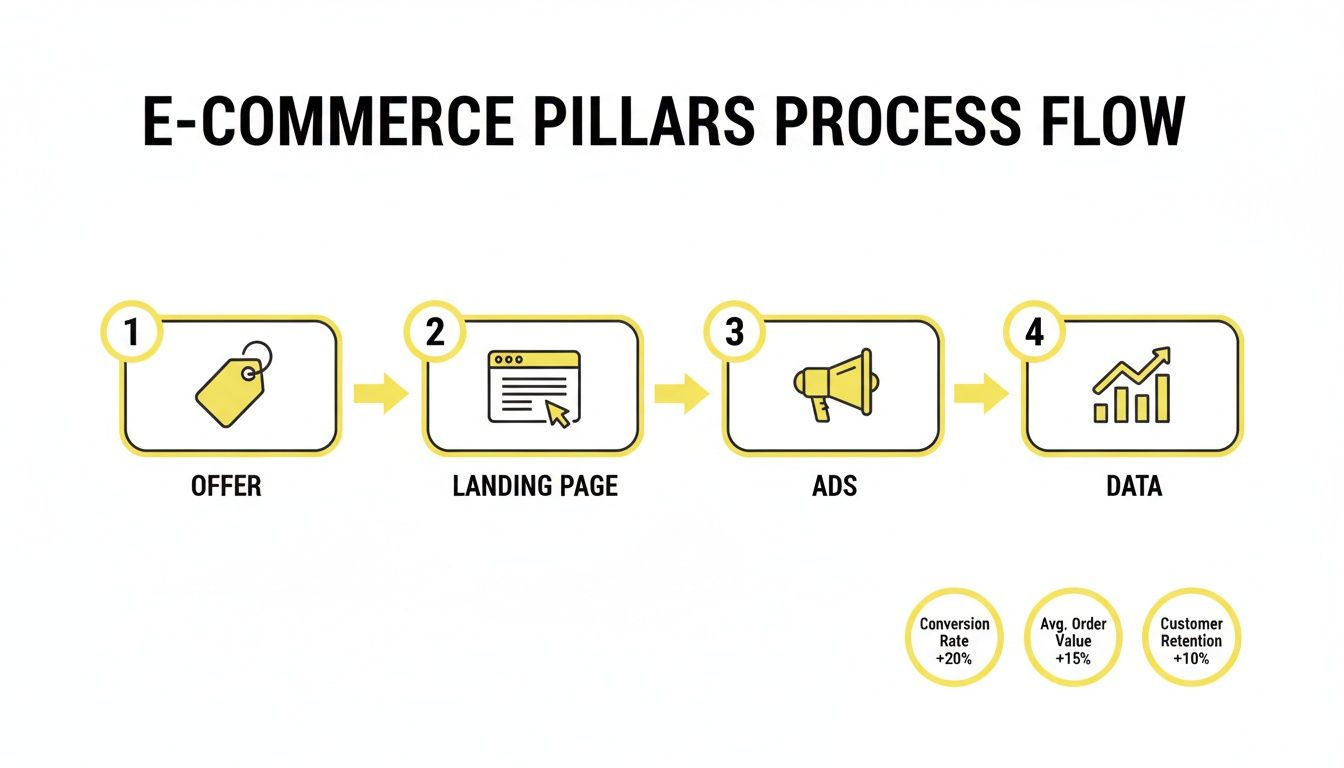 E-COMMERCE PILLARS PROCESS FLOW

1
OFFER

2
LANDING PAGE

3
ADS

4
DATA

Conversion Rate +20%

Avg. Order Value +15%

Customer Retention +10%